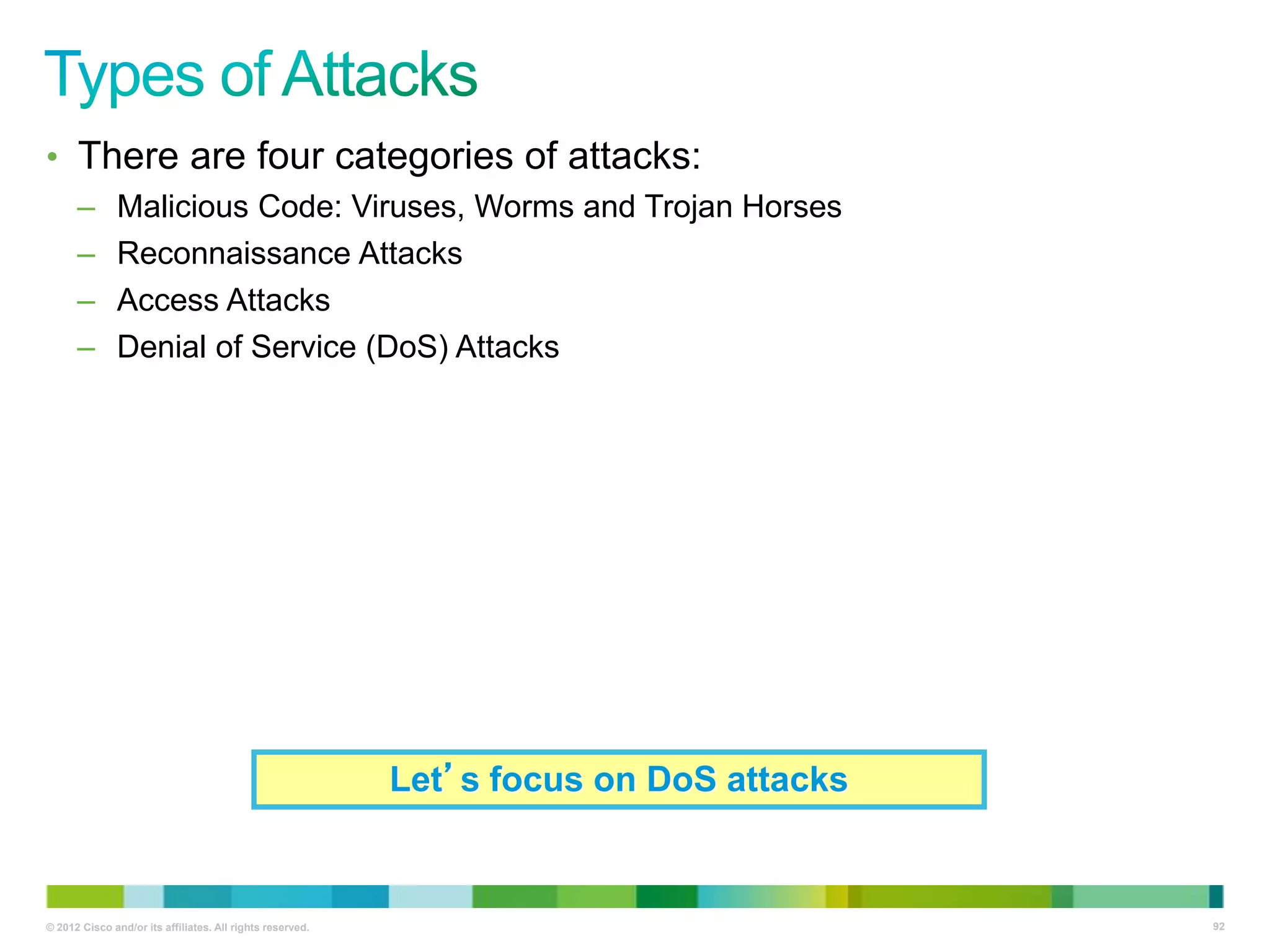 Types of Attacks

• There are four categories of attacks:
– Malicious Code: Viruses, Worms and Trojan Horses
– Reconnaissance Attacks
– Access Attacks
– Denial of Service (DoS) Attacks

Let’s focus on DoS attacks

© 2012 Cisco and/or its affiliates. All rights reserved.

92